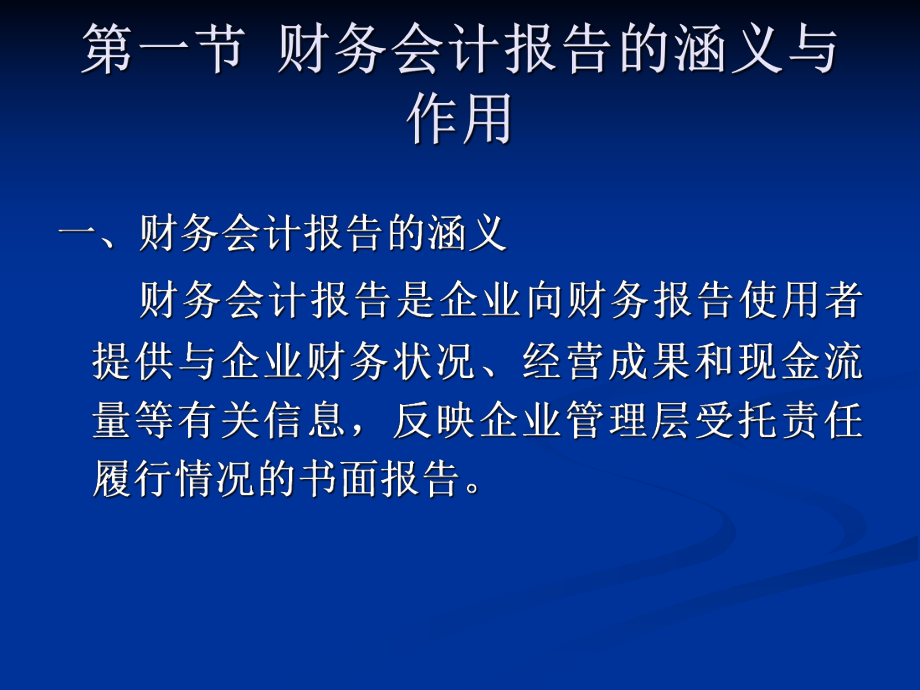 第一节 财务会计报告的涵义与作用

一、财务会计报告的涵义

财务会计报告是企业向财务报告使用者提供与企业财务状况、经营成果和现金流量等有关信息，反映企业管理层受托责任履行情况的书面报告。